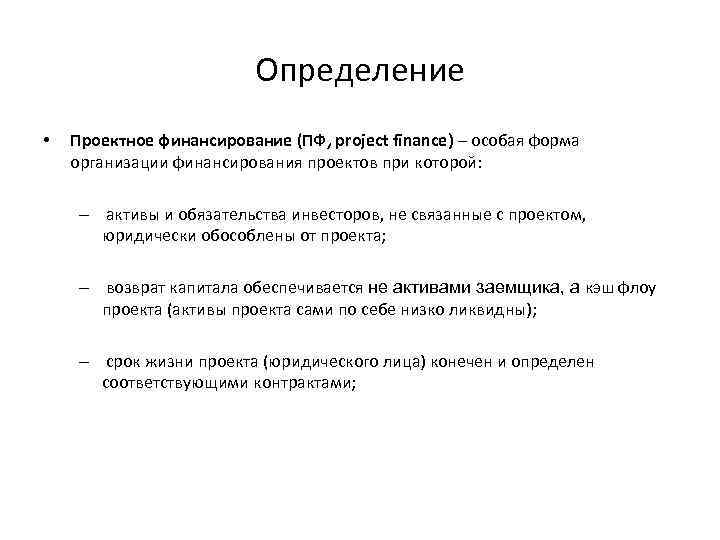 Определение

• Проектное финансирование (ПФ, project finance) – особая форма организации финансирования проектов при которой:

– активы и обязательства инвесторов, не связанные с проектом, юридически обособлены от проекта;

– возврат капитала обеспечивается не активами заемщика, а кэш флоу проекта (активы проекта сами по себе низко ликвидны);

– срок жизни проекта (юридического лица) конечен и определен соответствующими контрактами;